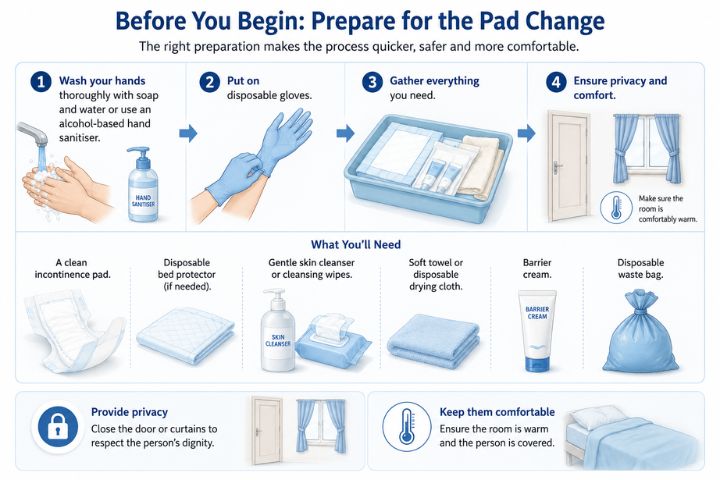 Before You Begin: Prepare for the Pad Change

The right preparation makes the process quicker, safer and more comfortable.

1 Wash your hands thoroughly with soap and water or use an alcohol-based hand sanitiser.

HAND SANITISER

2 Put on disposable gloves.

3 Gather everything you need.

4 Ensure privacy and comfort.

Make sure the room is comfortably warm.

What You'll Need

A clean incontinence pad.

Disposable bed protector (if needed).

Gentle skin cleanser or cleansing wipes.

SKIN CLEANSER

Soft towel or disposable drying cloth.

Barrier cream.

BARRIER CREAM

Disposable waste bag.

Provide privacy
Close the door or curtains to respect the person's dignity.

Keep them comfortable
Ensure the room is warm and the person is covered.